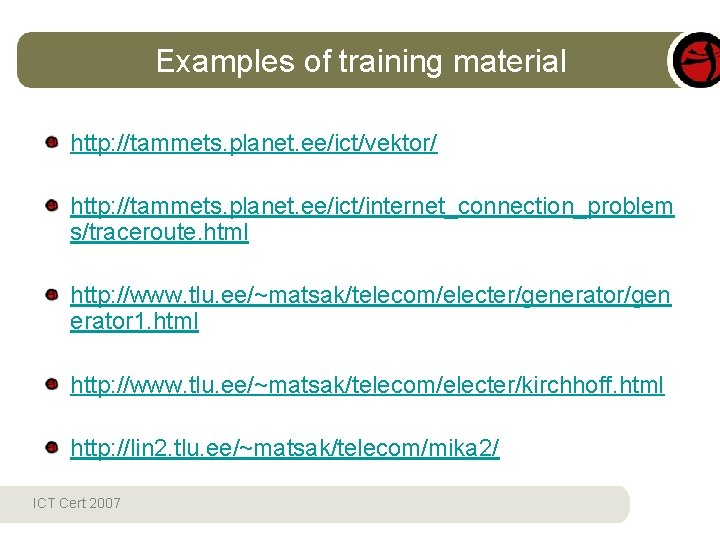 Examples of training material

http://tammets.planet.ee/ict/vektor/

http://tammets.planet.ee/ict/internet_connection_problems/traceroute.html

http://www.tlu.ee/~matsak/telecom/electer/generator/generator1.html

http://www.tlu.ee/~matsak/telecom/electer/kirchhoff.html

http://lin2.tlu.ee/~matsak/telecom/mika2/

ICT Cert 2007